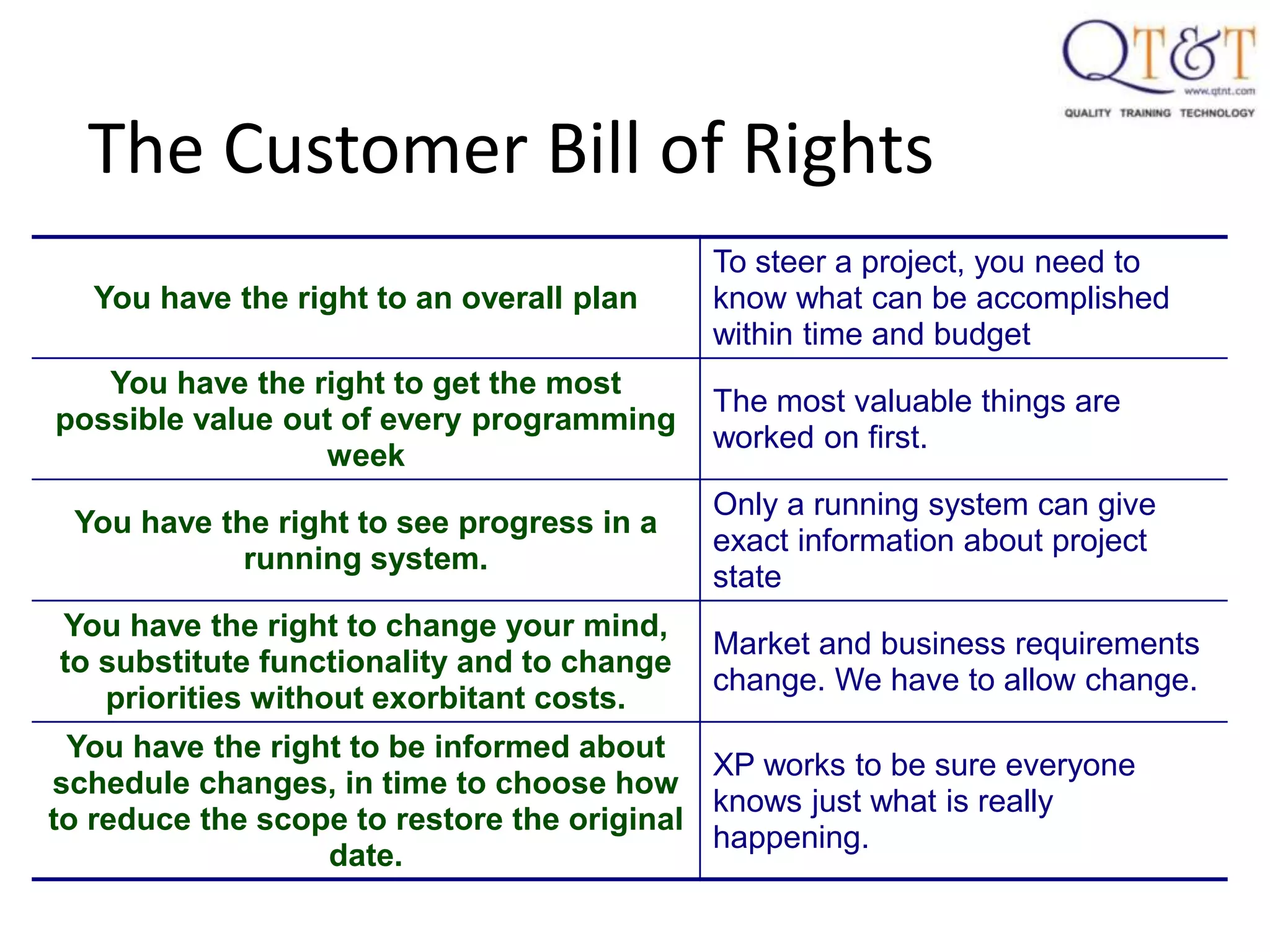 QT&T
www.qtnt.com
QUALITY TRAINING TECHNOLOGY

The Customer Bill of Rights

| | |
|---|---|
| You have the right to an overall plan | To steer a project, you need to know what can be accomplished within time and budget |
| You have the right to get the most possible value out of every programming week | The most valuable things are worked on first. |
| You have the right to see progress in a running system. | Only a running system can give exact information about project state |
| You have the right to change your mind, to substitute functionality and to change priorities without exorbitant costs. | Market and business requirements change. We have to allow change. |
| You have the right to be informed about schedule changes, in time to choose how to reduce the scope to restore the original date. | XP works to be sure everyone knows just what is really happening. |